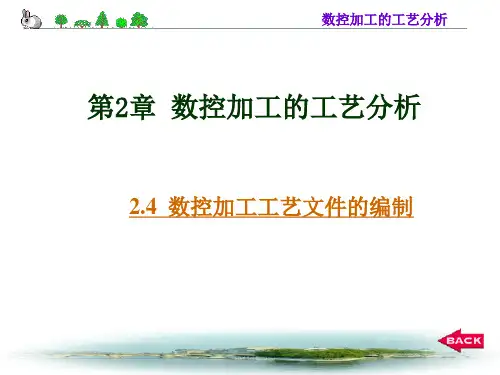 数控加工的工艺分析

第2章 数控加工的工艺分析

2.4 数控加工工艺文件的编制

BACK